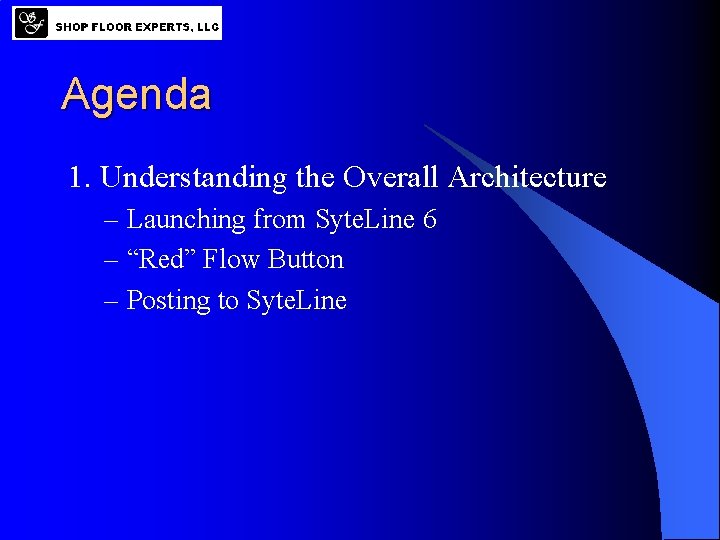 SF SHOP FLOOR EXPERTS, LLC

Agenda

1. Understanding the Overall Architecture
– Launching from SyteLine 6
– “Red” Flow Button
– Posting to SyteLine